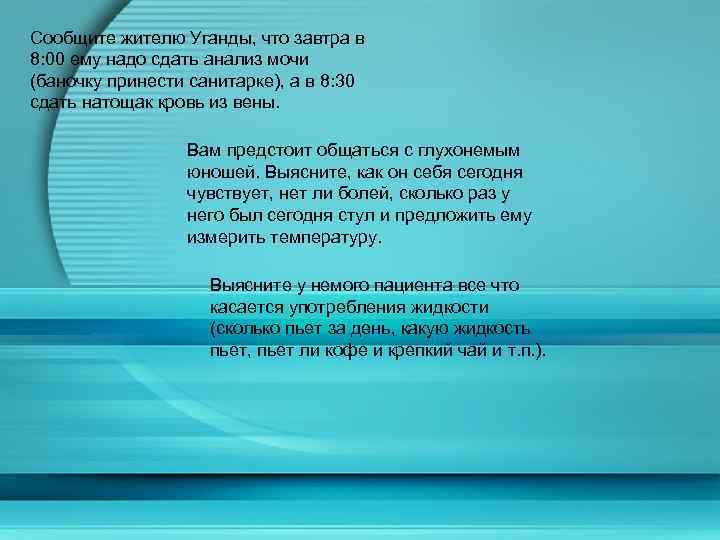 Сообщите жителю Уганды, что завтра в 8:00 ему надо сдать анализ мочи (баночку принести санитарке), а в 8:30 сдать натощак кровь из вены.

Вам предстоит общаться с глухонемым юношей. Выясните, как он себя сегодня чувствует, нет ли болей, сколько раз у него был сегодня стул и предложить ему измерить температуру.

Выясните у немого пациента все что касается употребления жидкости (сколько пьет за день, какую жидкость пьет, пьет ли кофе и крепкий чай и т.п.).